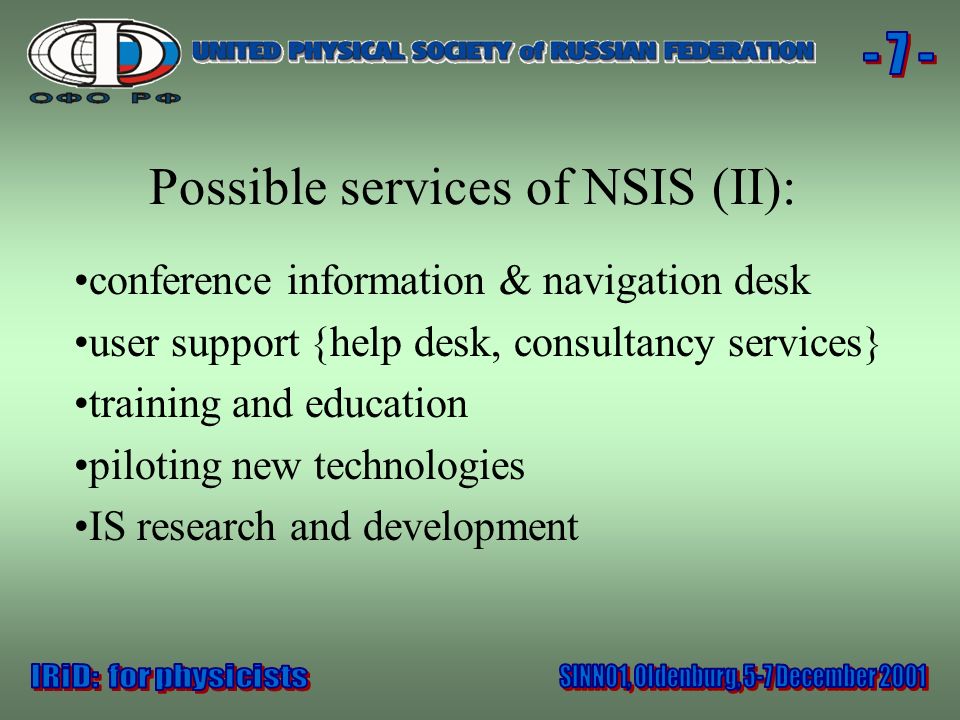 ОФО РФ

UNITED PHYSICAL SOCIETY of RUSSIAN FEDERATION

- 7 -

Possible services of NSIS (II):

•conference information & navigation desk
•user support {help desk, consultancy services}
•training and education
•piloting new technologies
•IS research and development

IRiD: for physicists

SINN01, Oldenburg, 5-7 December 2001